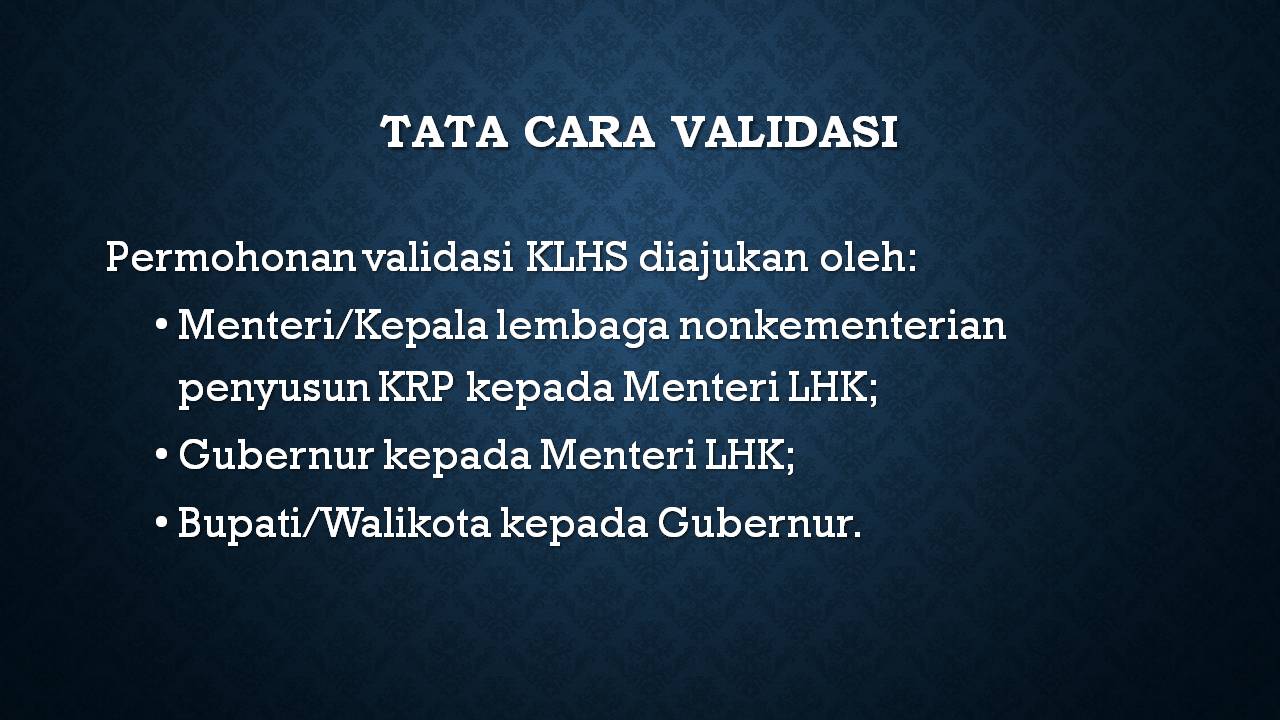 TATA CARA VALIDASI

Permohonan validasi KLHS diajukan oleh:

• Menteri/Kepala lembaga nonkementerian penyusun KRP kepada Menteri LHK;
• Gubernur kepada Menteri LHK;
• Bupati/Walikota kepada Gubernur.